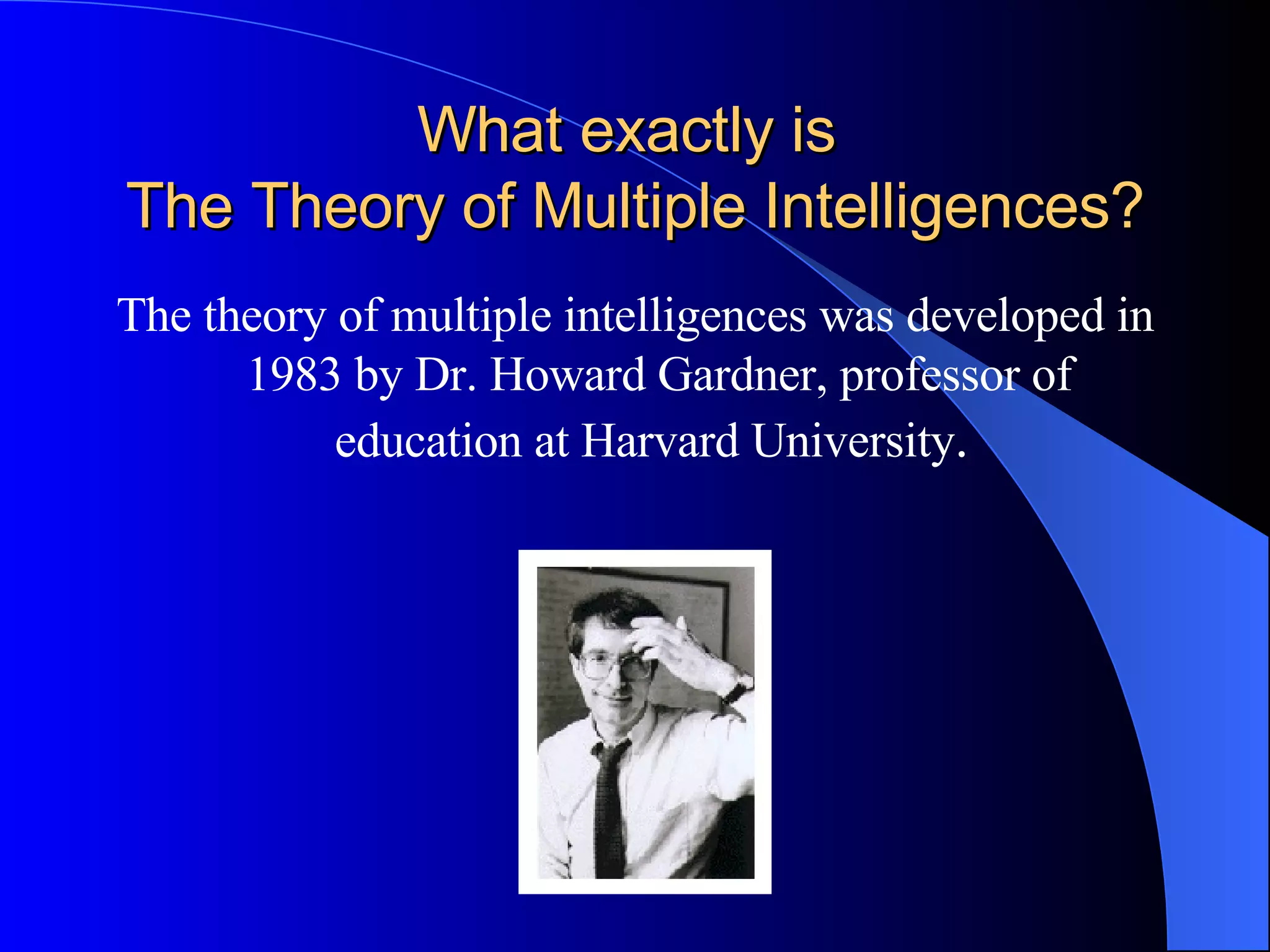 What exactly is
The Theory of Multiple Intelligences?

The theory of multiple intelligences was developed in 1983 by Dr. Howard Gardner, professor of education at Harvard University.